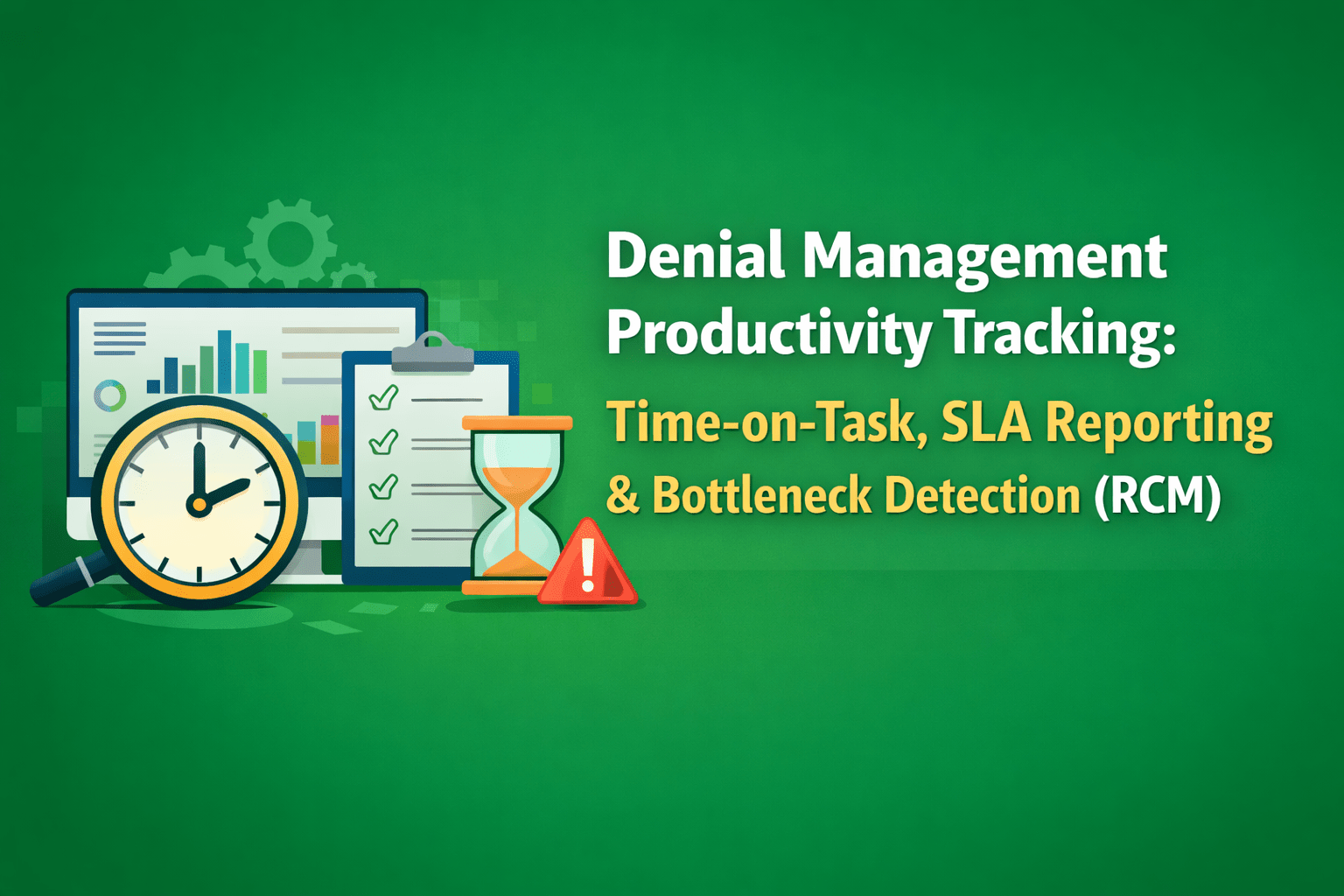 Denial Management Productivity Tracking:
Time-on-Task, SLA Reporting & Bottleneck Detection (RCM)